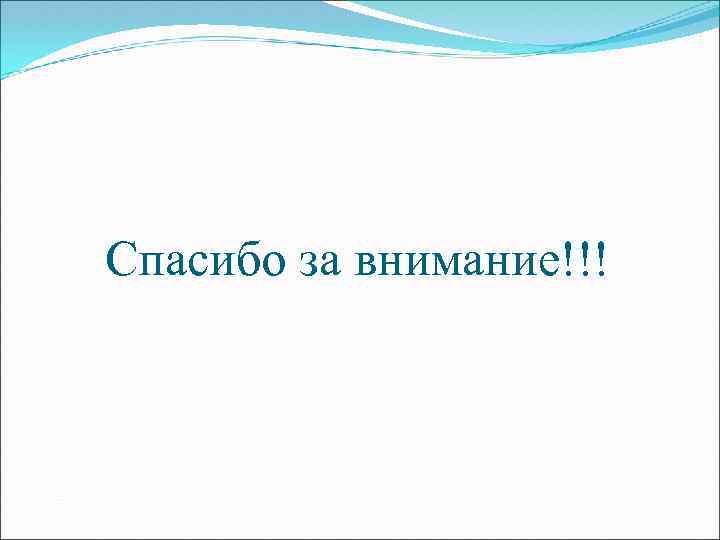 Спасибо за внимание!!!